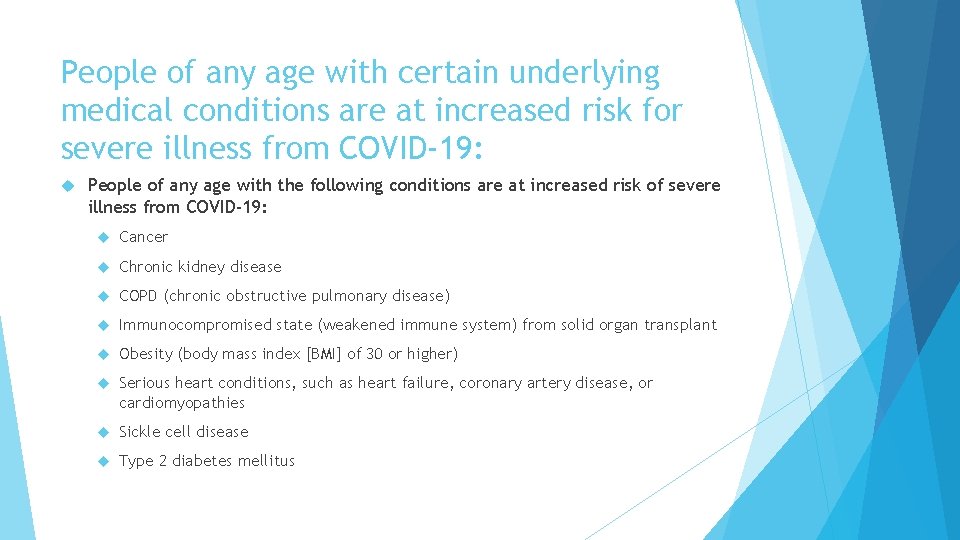 People of any age with certain underlying medical conditions are at increased risk for severe illness from COVID-19:

People of any age with the following conditions are at increased risk of severe illness from COVID-19:

Cancer

Chronic kidney disease

COPD (chronic obstructive pulmonary disease)

Immunocompromised state (weakened immune system) from solid organ transplant

Obesity (body mass index [BMI] of 30 or higher)

Serious heart conditions, such as heart failure, coronary artery disease, or cardiomyopathies

Sickle cell disease

Type 2 diabetes mellitus